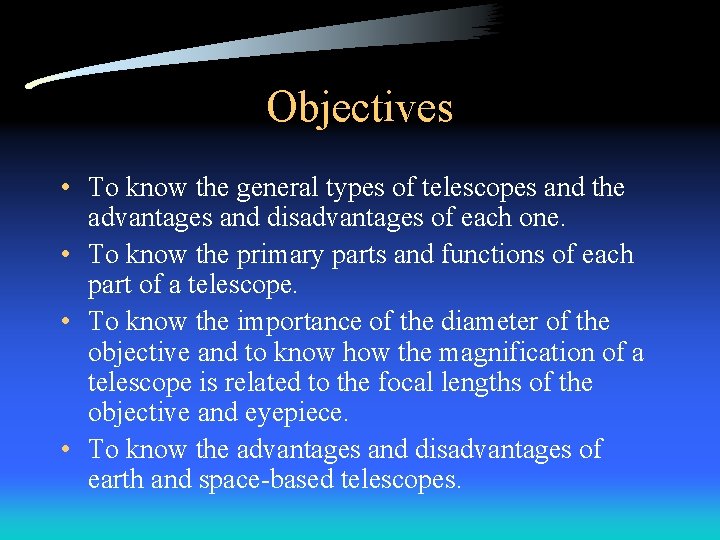 Objectives

• To know the general types of telescopes and the advantages and disadvantages of each one.
• To know the primary parts and functions of each part of a telescope.
• To know the importance of the diameter of the objective and to know how the magnification of a telescope is related to the focal lengths of the objective and eyepiece.
• To know the advantages and disadvantages of earth and space-based telescopes.